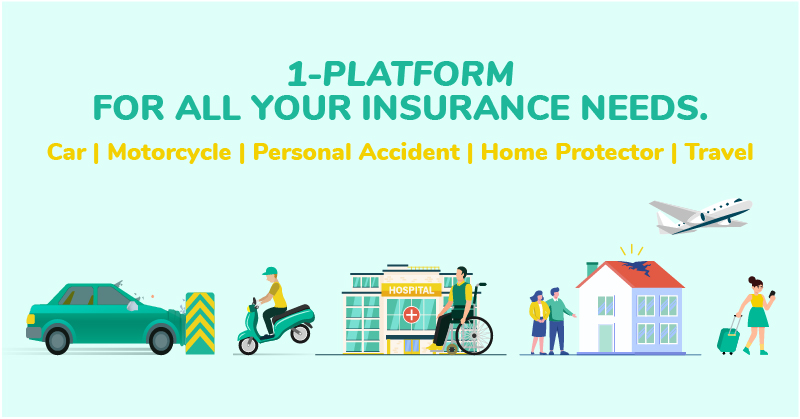 1-PLATFORM
FOR ALL YOUR INSURANCE NEEDS.

Car | Motorcycle | Personal Accident | Home Protector | Travel

HOSPITAL